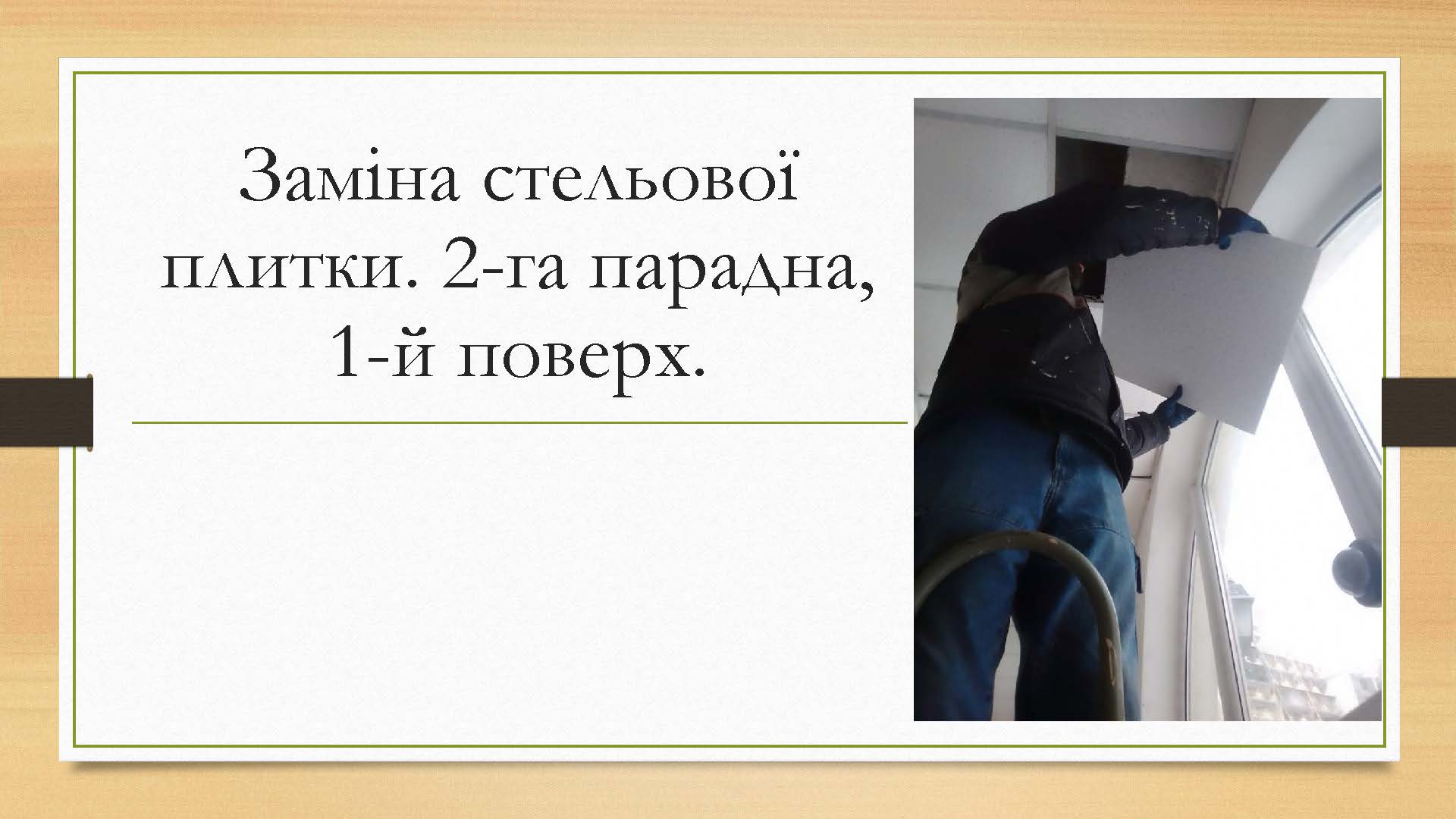 Заміна стельової плитки. 2-га парадна, 1-й поверх.